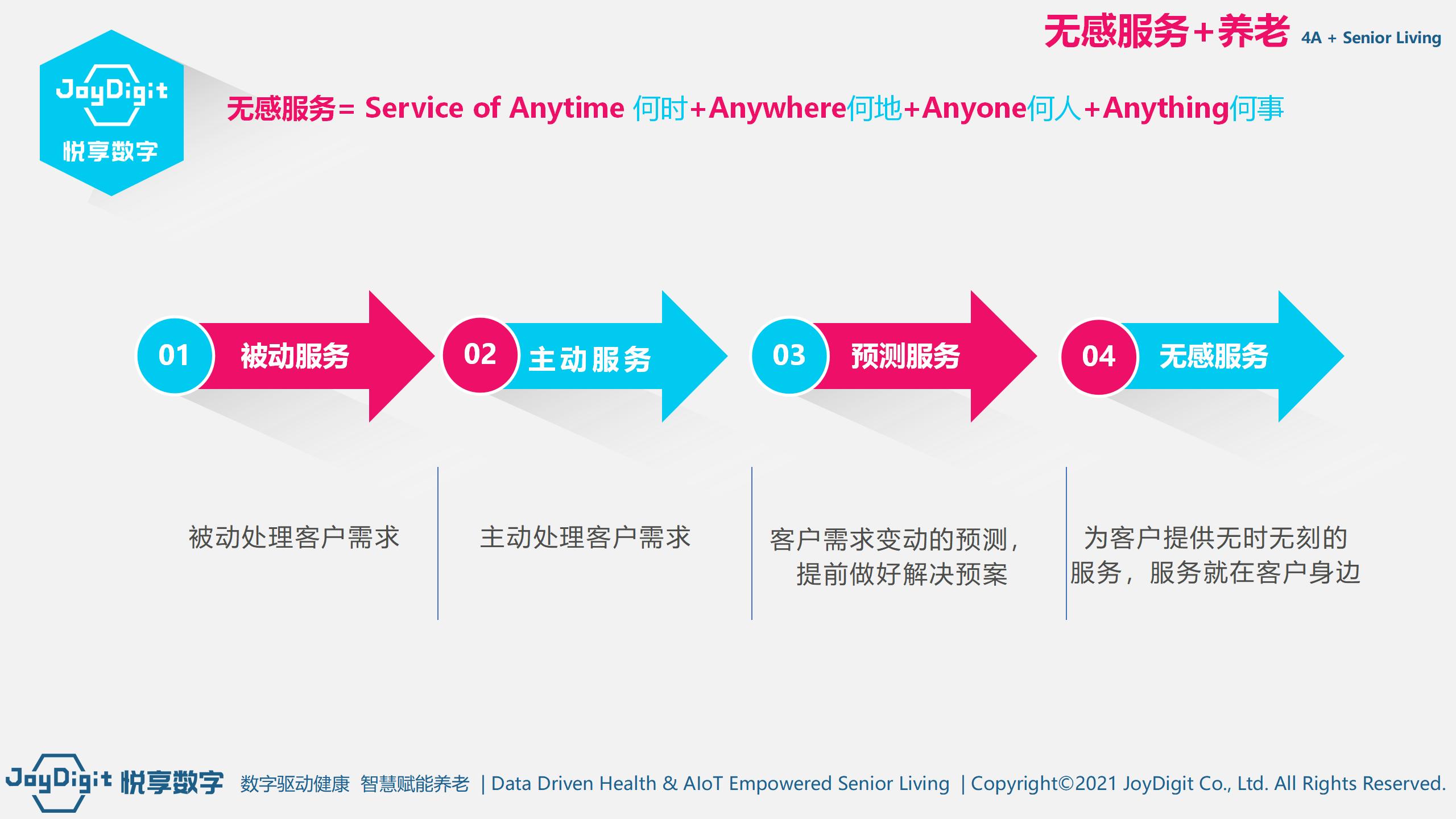 无感服务+养老 4A + Senior Living

JoyDigit
悦享数字

无感服务= Service of Anytime 何时+Anywhere何地+Anyone何人+Anything何事

01 被动服务

02 主动服务

03 预测服务

04 无感服务

被动处理客户需求

主动处理客户需求

客户需求变动的预测，提前做好解决预案

为客户提供无时无刻的服务，服务就在客户身边

JoyDigit 悦享数字 数字驱动健康 智慧赋能养老 | Data Driven Health & AIoT Empowered Senior Living | Copyright©2021 JoyDigit Co., Ltd. All Rights Reserved.